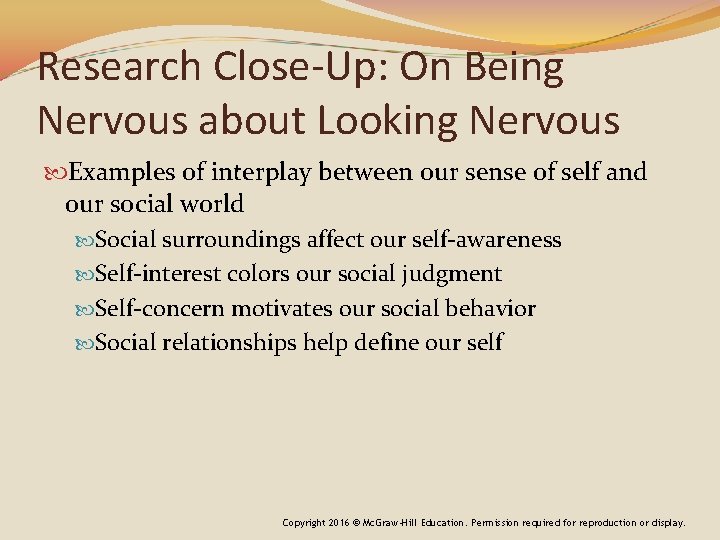 Research Close-Up: On Being Nervous about Looking Nervous

Examples of interplay between our sense of self and our social world

Social surroundings affect our self-awareness

Self-interest colors our social judgment

Self-concern motivates our social behavior

Social relationships help define our self

Copyright 2016 © McGraw-Hill Education. Permission required for reproduction or display.